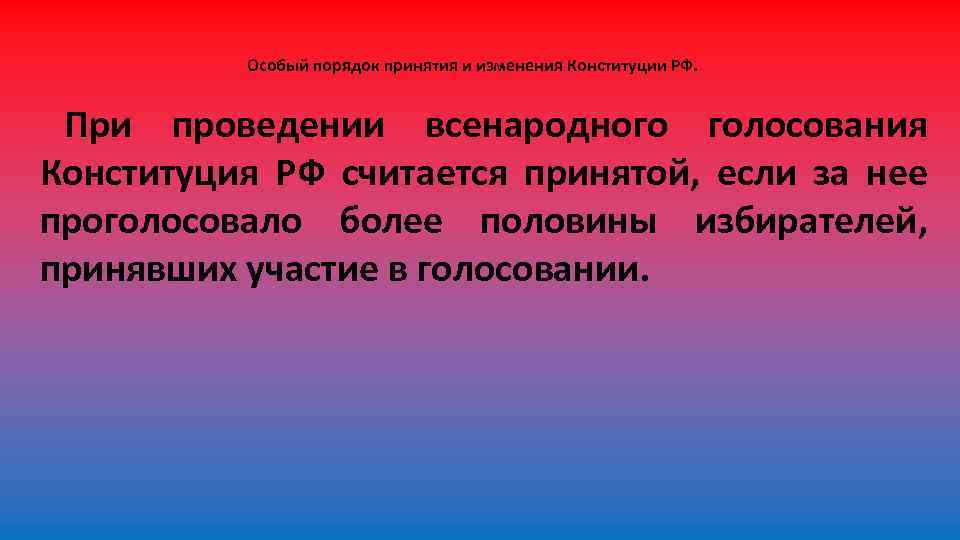 Особый порядок принятия и изменения Конституции РФ.

При проведении всенародного голосования Конституция РФ считается принятой, если за нее проголосовало более половины избирателей, принявших участие в голосовании.